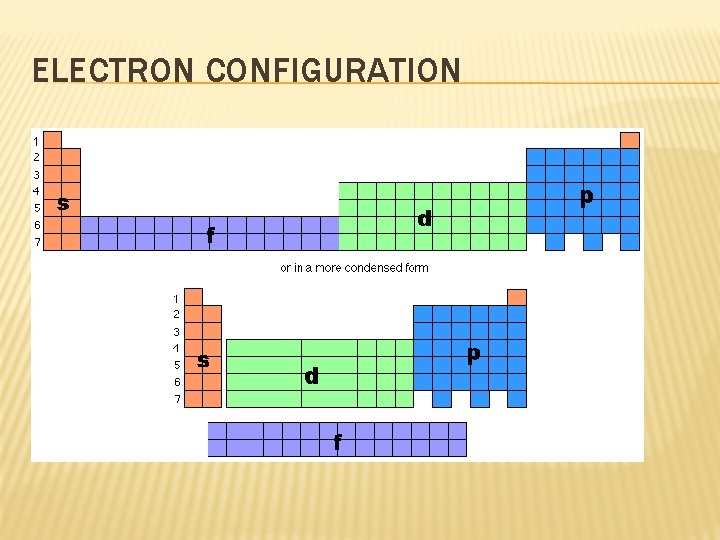 ELECTRON CONFIGURATION

1
2
3
4
5
6
7
s
f
d
p

or in a more condensed form

1
2
3
4
5
6
7
s
d
p
f